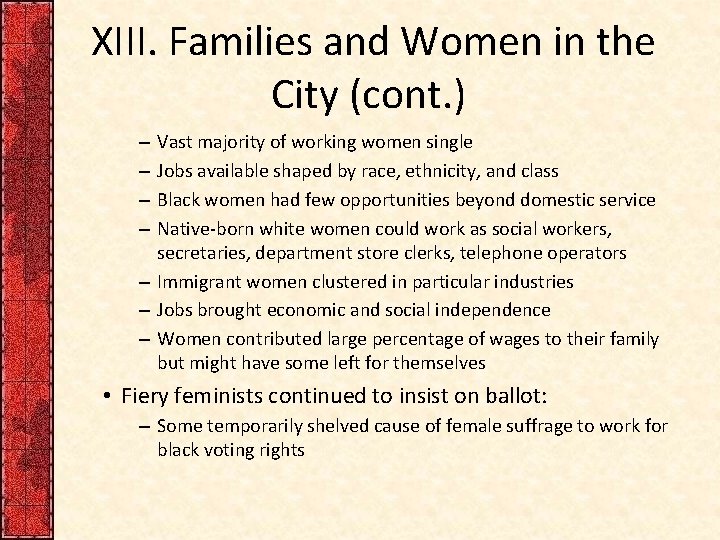 XIII. Families and Women in the City (cont.)

– Vast majority of working women single
– Jobs available shaped by race, ethnicity, and class
– Black women had few opportunities beyond domestic service
– Native-born white women could work as social workers, secretaries, department store clerks, telephone operators
– Immigrant women clustered in particular industries
– Jobs brought economic and social independence
– Women contributed large percentage of wages to their family but might have some left for themselves

• Fiery feminists continued to insist on ballot:
– Some temporarily shelved cause of female suffrage to work for black voting rights